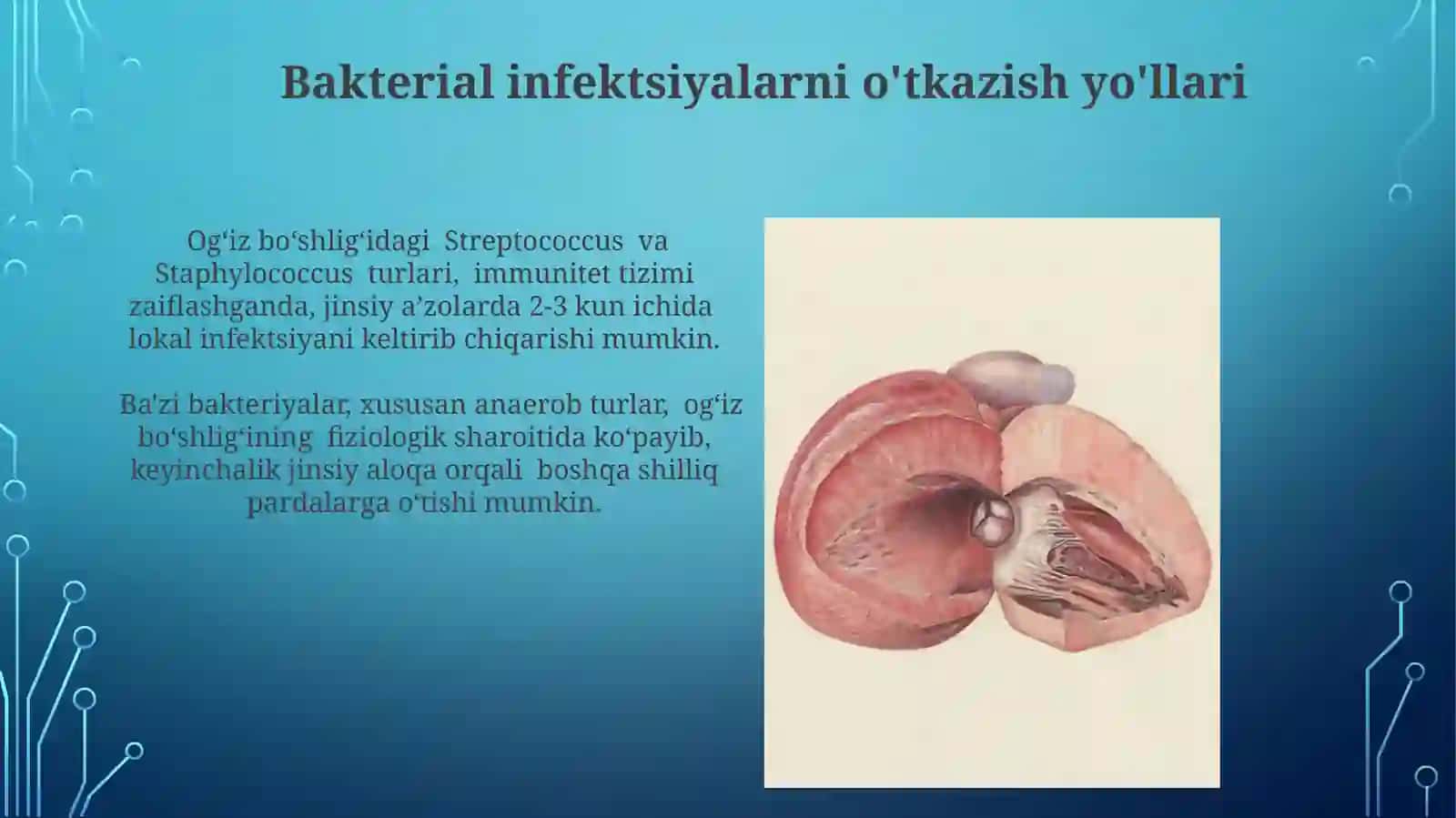 Bakterial infektsiyalarni o'tkazish yo'llari

Og‘iz bo‘shlig‘idagi Streptococcus va Staphylococcus turlari, immunitet tizimi zaiflashganda, jinsiy a’zolarda 2-3 kun ichida lokal infektsiyani keltirib chiqarishi mumkin.

Ba'zi bakteriyalar, xususan anaerob turlar, og‘iz bo‘shlig‘ining fiziologik sharoitida ko‘payib, keyinchalik jinsiy aloqa orqali boshqa shilliq pardalarga o‘tishi mumkin.